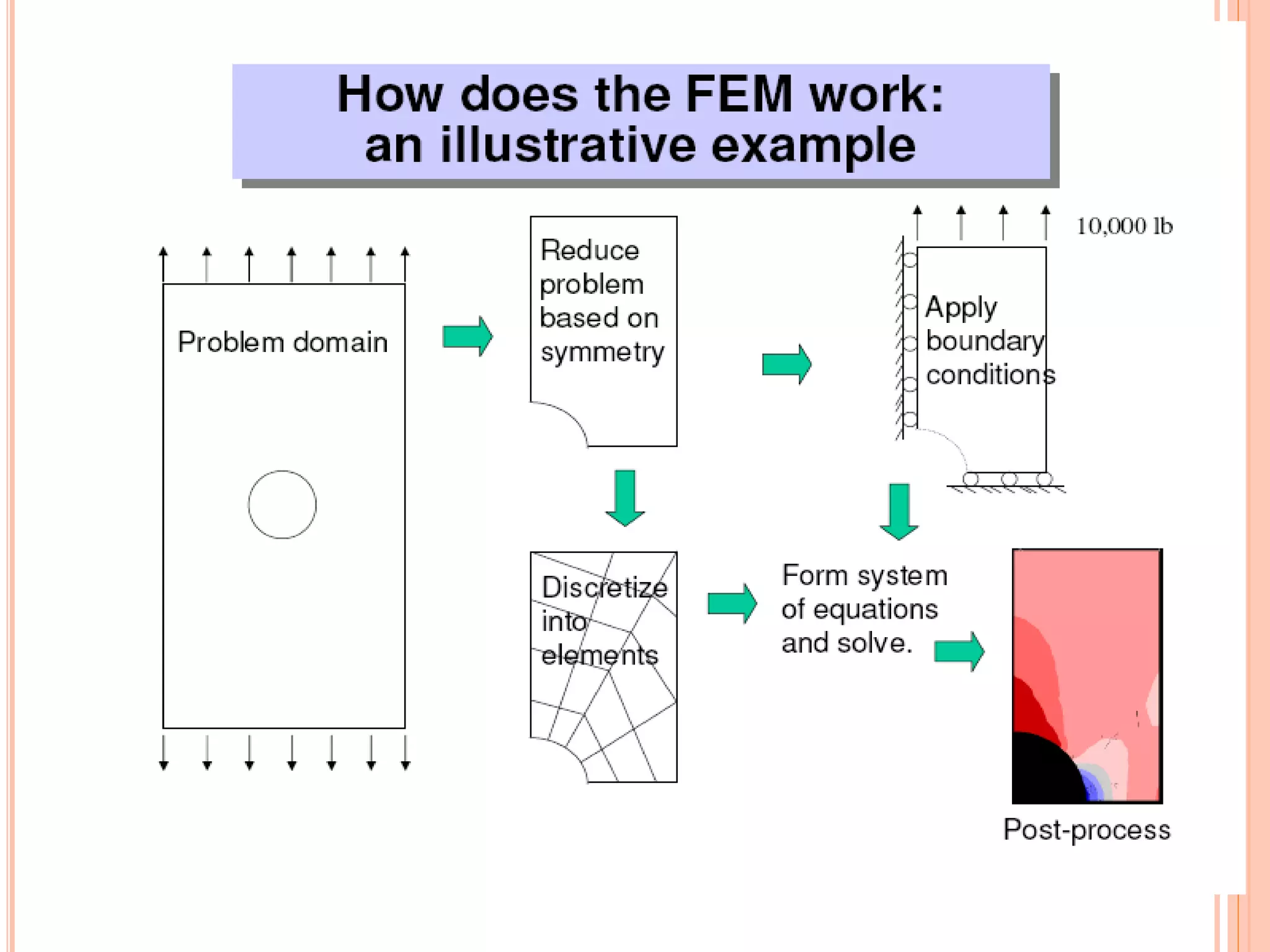 How does the FEM work: an illustrative example

Problem domain

Reduce problem based on symmetry

10,000 lb

Apply boundary conditions

Discretize into elements

Form system of equations and solve.

Post-process